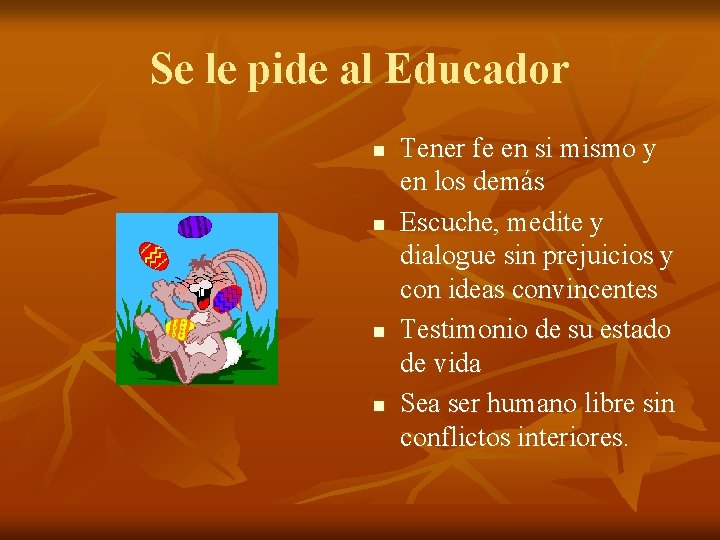 Se le pide al Educador

- Tener fe en si mismo y en los demás
- Escuche, medite y dialogue sin prejuicios y con ideas convincentes
- Testimonio de su estado de vida
- Sea ser humano libre sin conflictos interiores.